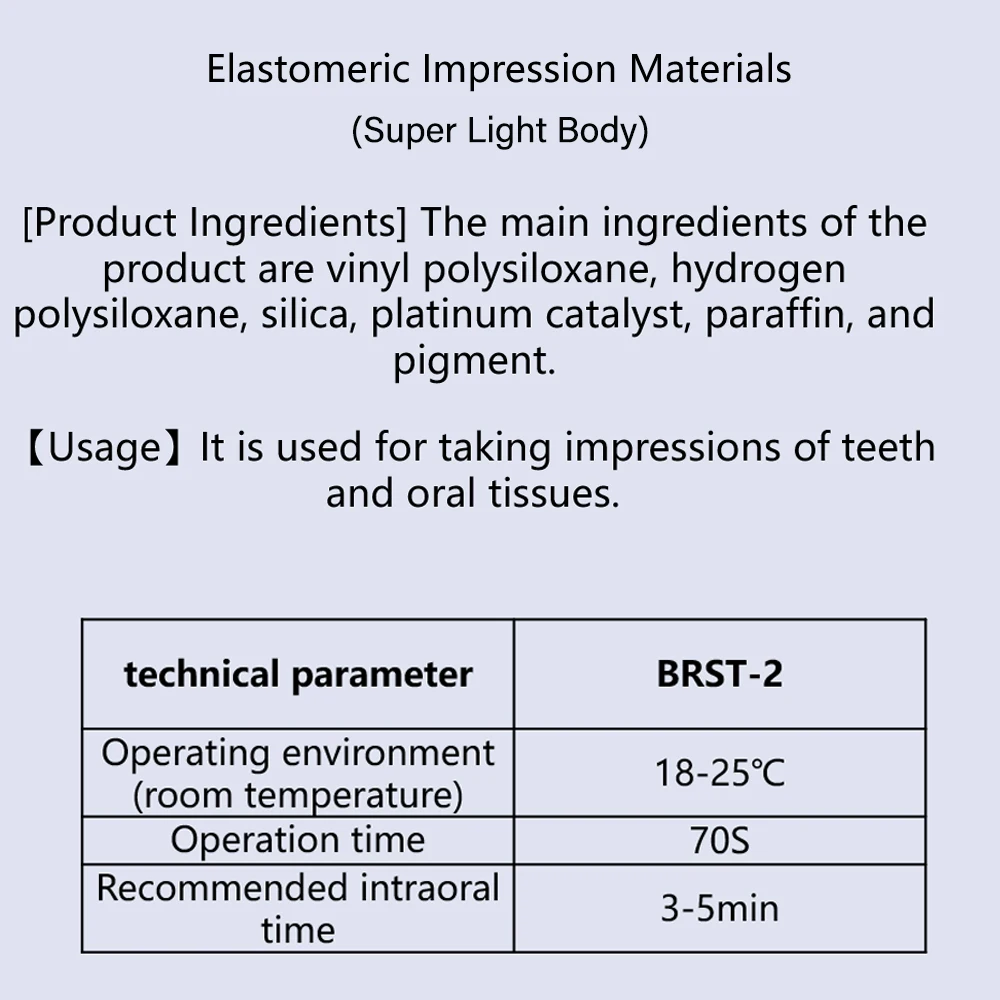 Elastomeric Impression Materials
(Super Light Body)

[Product Ingredients] The main ingredients of the product are vinyl polysiloxane, hydrogen polysiloxane, silica, platinum catalyst, paraffin, and pigment.

【Usage】It is used for taking impressions of teeth and oral tissues.

| technical parameter | BRST-2 |
|---|---|
| Operating environment (room temperature) | 18-25℃ |
| Operation time | 70S |
| Recommended intraoral time | 3-5min |